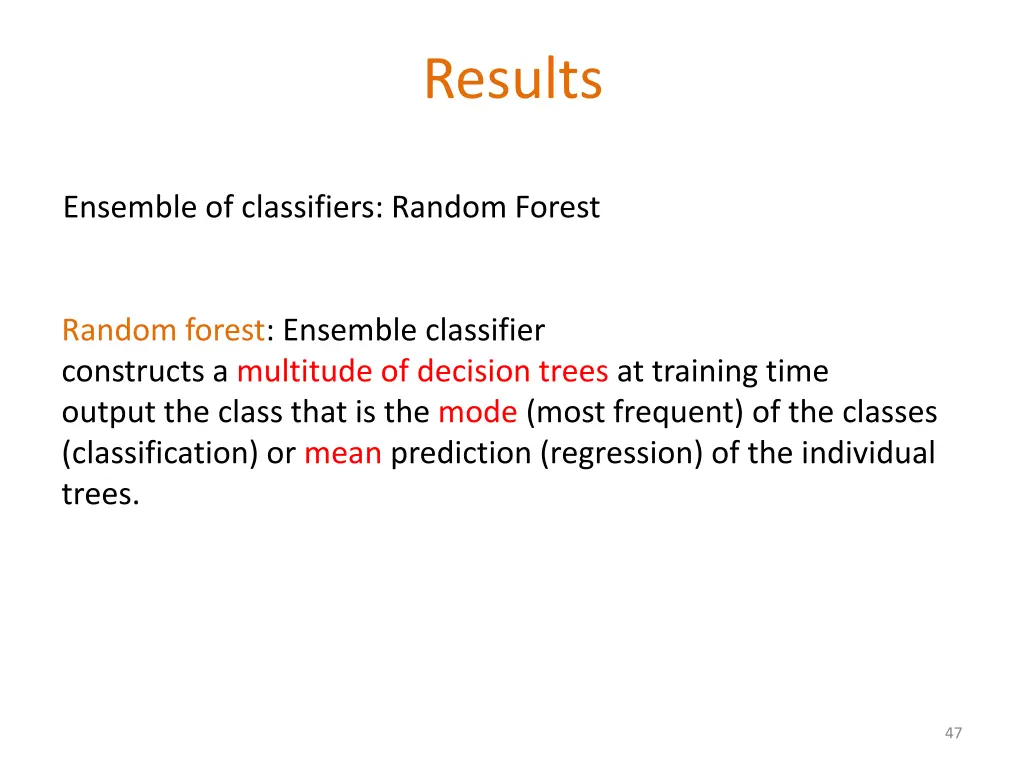 Results

Ensemble of classifiers: Random Forest

Random forest: Ensemble classifier
constructs a multitude of decision trees at training time
output the class that is the mode (most frequent) of the classes (classification) or mean prediction (regression) of the individual trees.

47